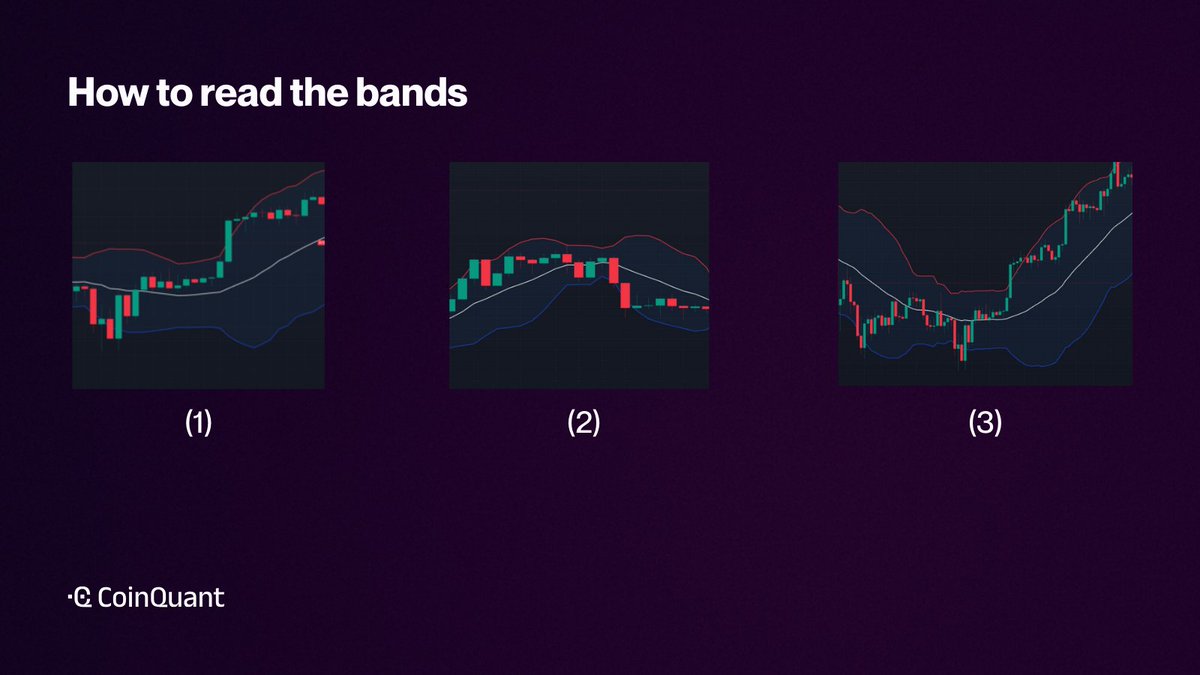 How to read the bands

(1)

(2)

(3)

CoinQuant